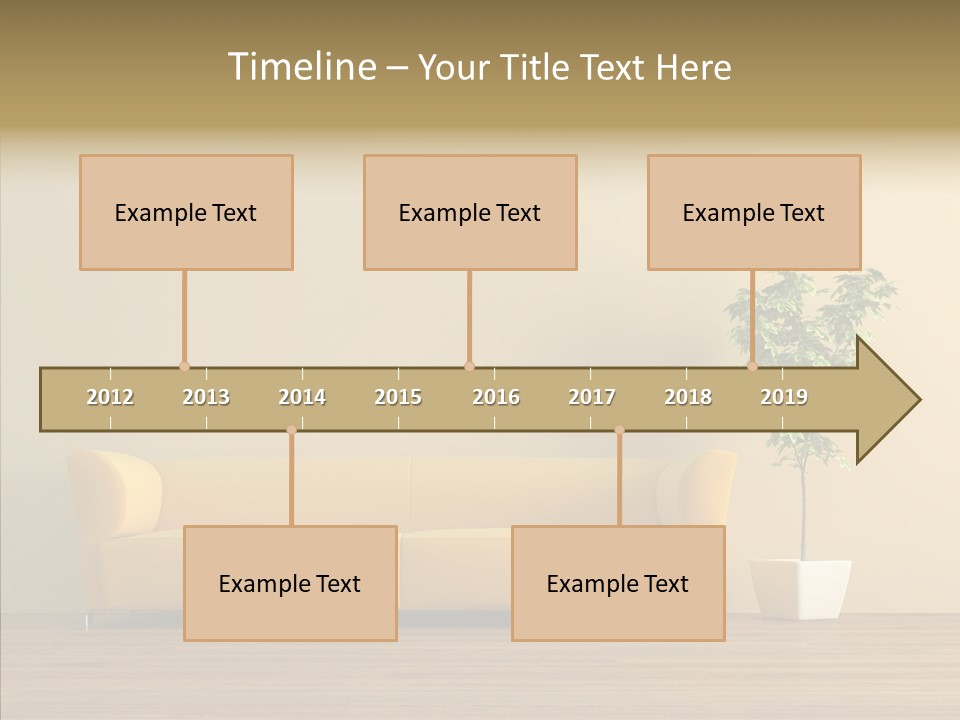 Timeline – Your Title Text Here

Example Text

Example Text

Example Text

2012 2013 2014 2015 2016 2017 2018 2019

Example Text

Example Text